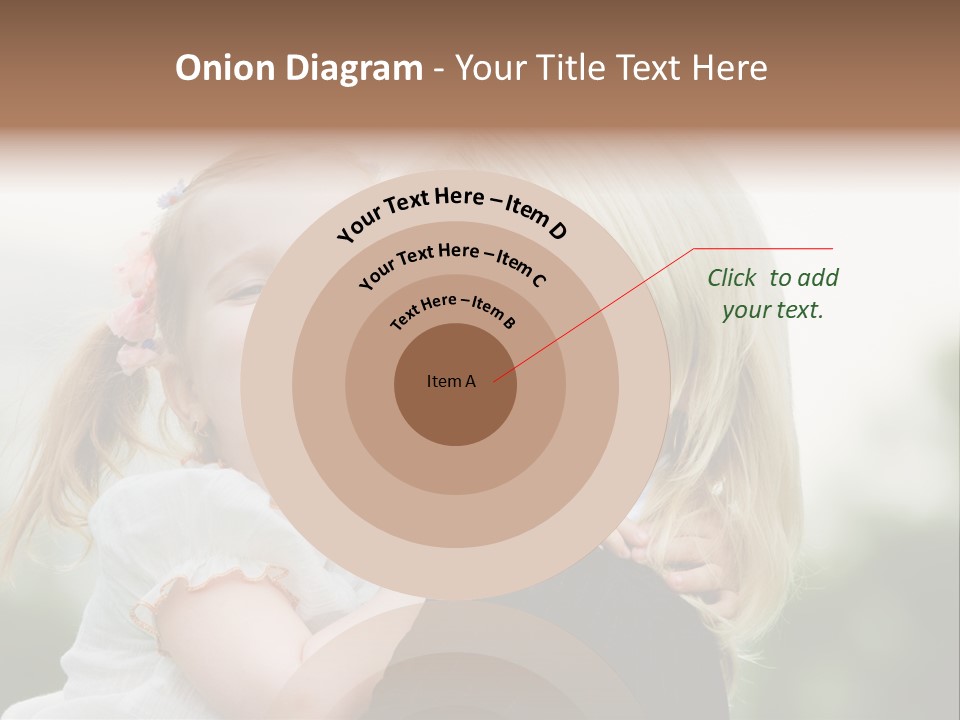 Onion Diagram - Your Title Text Here

Your Text Here – Item D

Your Text Here – Item C

Text Here – Item B

Item A

Click to add your text.